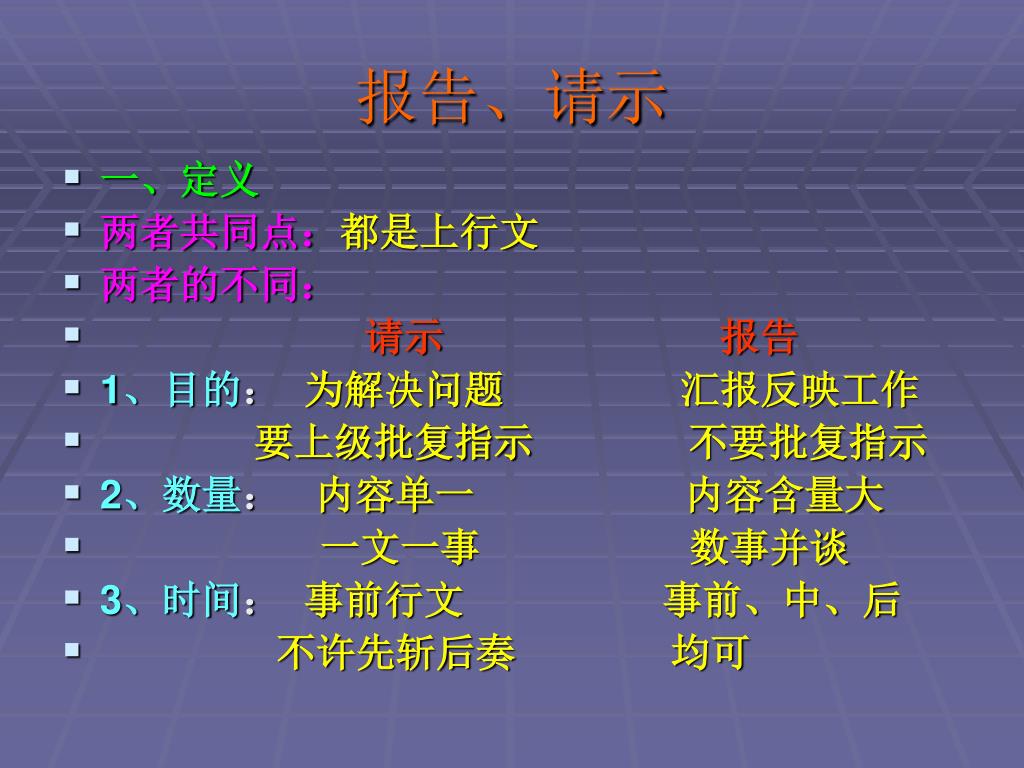 报告、请示

- 一、定义
- 两者共同点：都是上行文
- 两者的不同：
- 请示 报告
- 1、目的： 为解决问题 汇报反映工作
- 要上级批复指示 不要批复指示
- 2、数量： 内容单一 内容含量大
- 一文一事 数事并谈
- 3、时间： 事前行文 事前、中、后
- 不许先斩后奏 均可